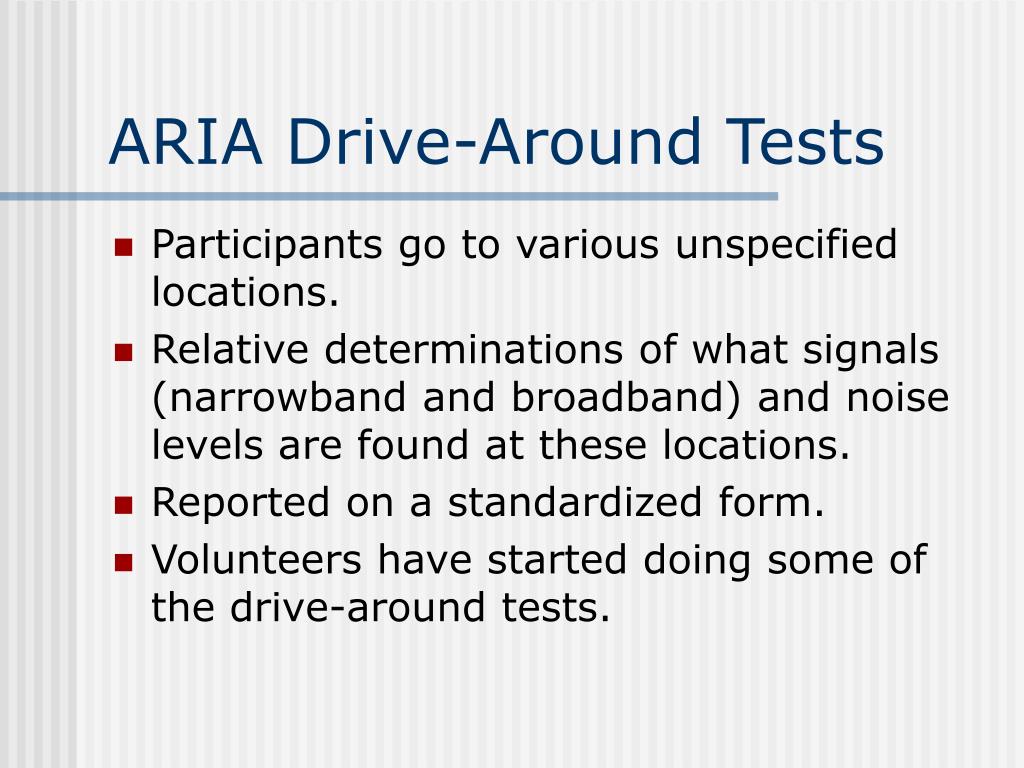 ARIA Drive-Around Tests

- Participants go to various unspecified locations.
- Relative determinations of what signals (narrowband and broadband) and noise levels are found at these locations.
- Reported on a standardized form.
- Volunteers have started doing some of the drive-around tests.